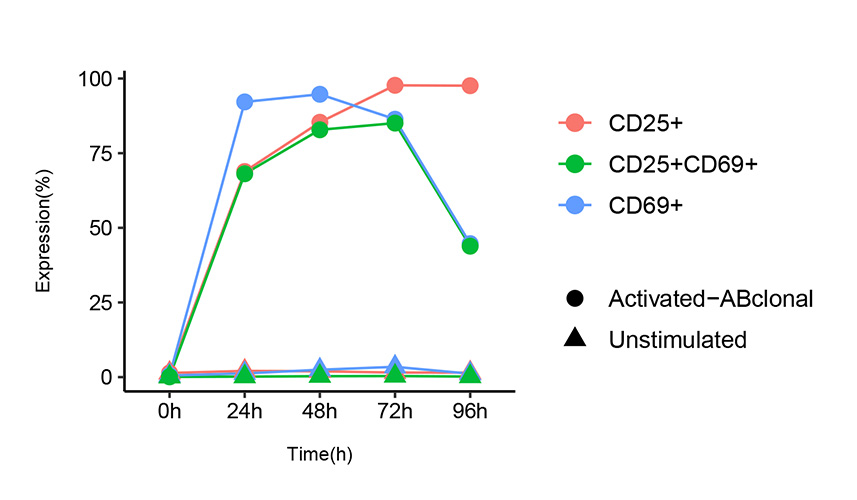 Expression(%)

100
75
50
25
0

0h 24h 48h 72h 96h

Time(h)

CD25+
CD25+CD69+
CD69+

Activated−ABclonal
Unstimulated